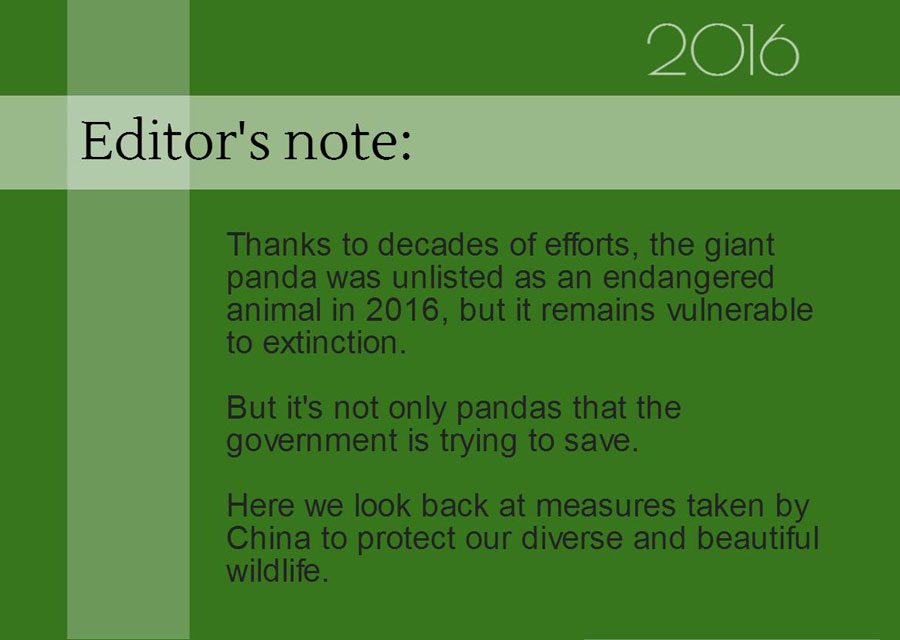 2016

Editor's note:

Thanks to decades of efforts, the giant panda was unlisted as an endangered animal in 2016, but it remains vulnerable to extinction.

But it's not only pandas that the government is trying to save.

Here we look back at measures taken by China to protect our diverse and beautiful wildlife.